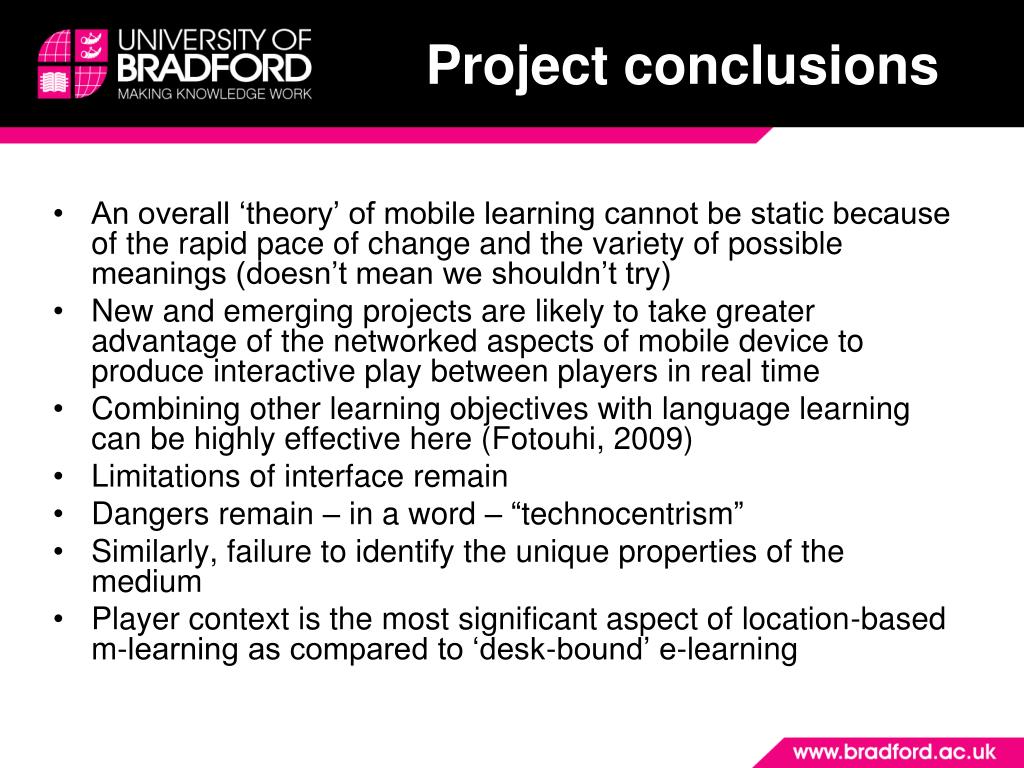 UNIVERSITY OF
BRADFORD
MAKING KNOWLEDGE WORK

Project conclusions

• An overall ‘theory’ of mobile learning cannot be static because of the rapid pace of change and the variety of possible meanings (doesn’t mean we shouldn’t try)
• New and emerging projects are likely to take greater advantage of the networked aspects of mobile device to produce interactive play between players in real time
• Combining other learning objectives with language learning can be highly effective here (Fotouhi, 2009)
• Limitations of interface remain
• Dangers remain – in a word – “technocentrism”
• Similarly, failure to identify the unique properties of the medium
• Player context is the most significant aspect of location-based m-learning as compared to ‘desk-bound’ e-learning

www.bradford.ac.uk